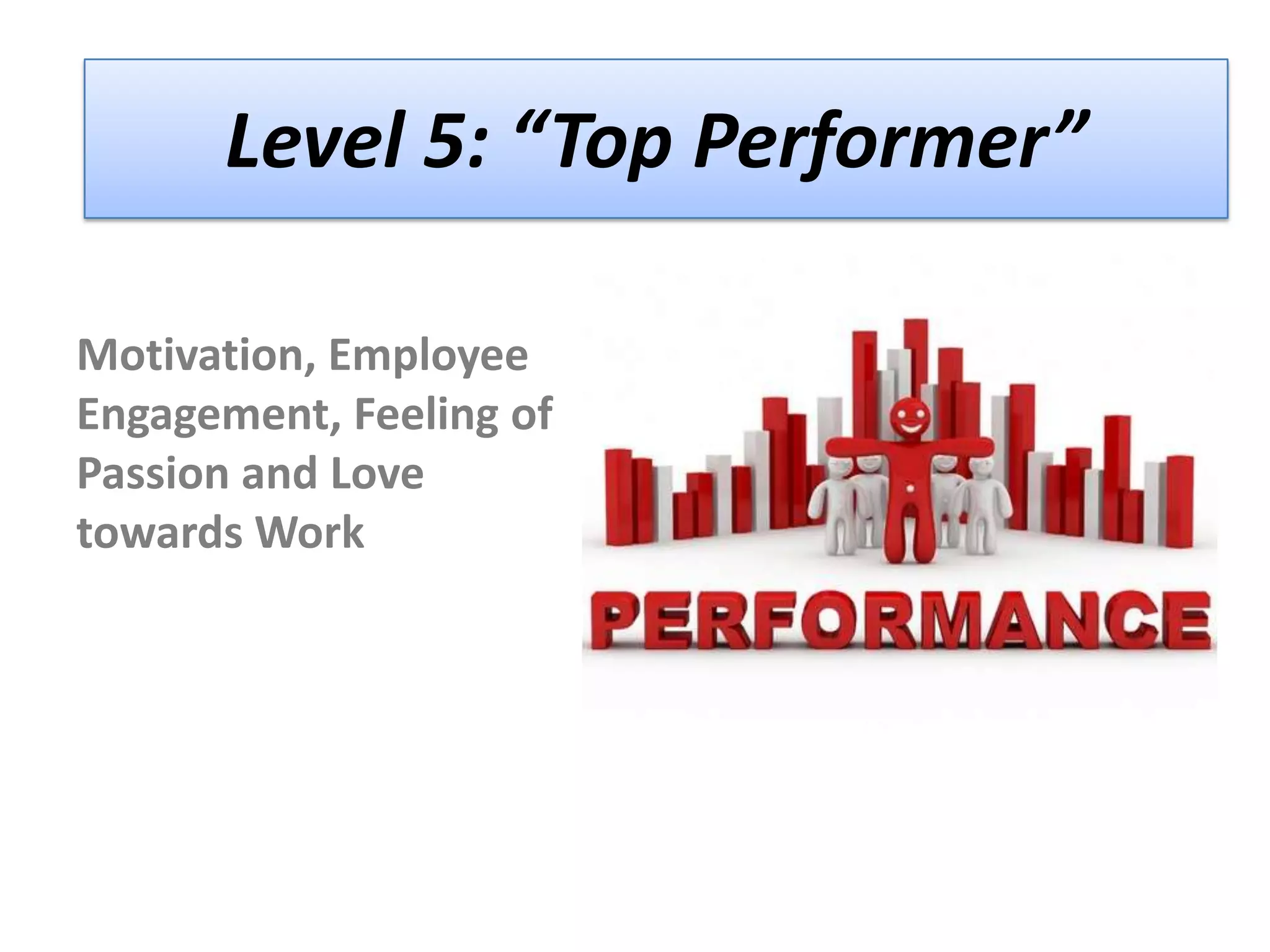 Level 5: “Top Performer”

Motivation, Employee Engagement, Feeling of Passion and Love towards Work

PERFORMANCE